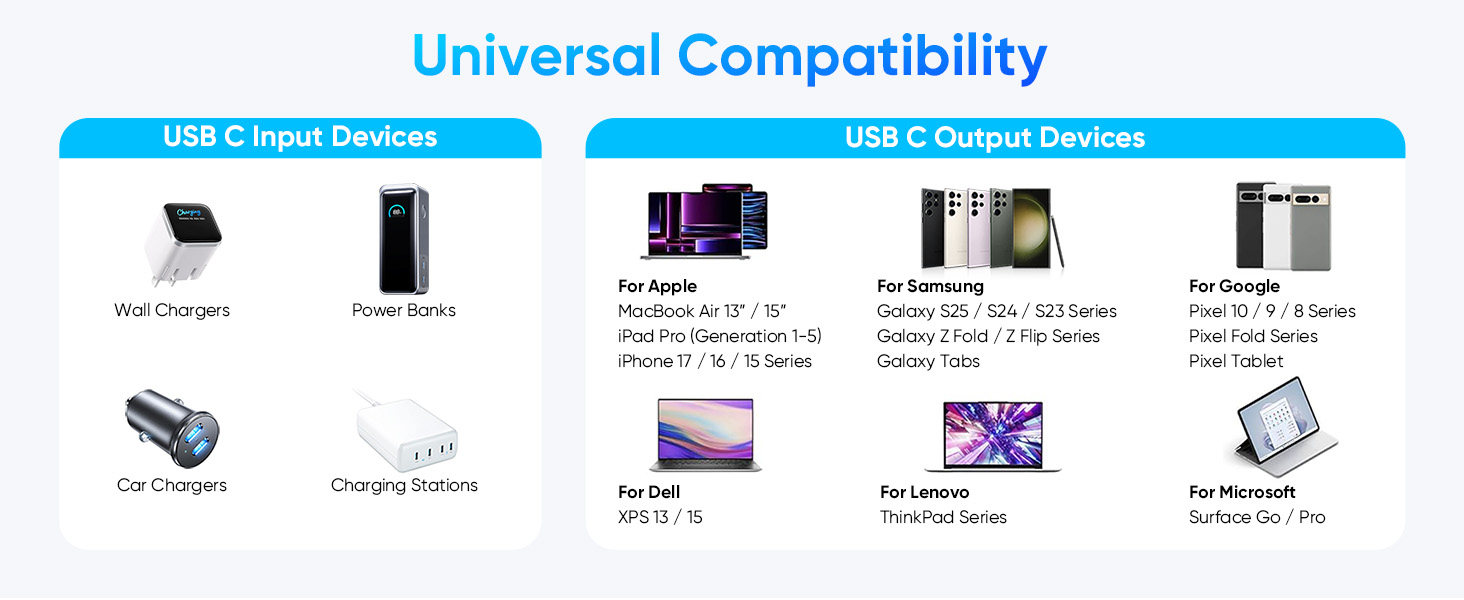 Universal Compatibility

USB C Input Devices

Charging

Wall Chargers

Power Banks

Car Chargers

Charging Stations

USB C Output Devices

For Apple
MacBook Air 13" / 15"
iPad Pro (Generation 1-5)
iPhone 17 / 16 / 15 Series

For Samsung
Galaxy S25 / S24 / S23 Series
Galaxy Z Fold / Z Flip Series
Galaxy Tabs

For Google
Pixel 10 / 9 / 8 Series
Pixel Fold Series
Pixel Tablet

For Dell
XPS 13 / 15

For Lenovo
ThinkPad Series

For Microsoft
Surface Go / Pro